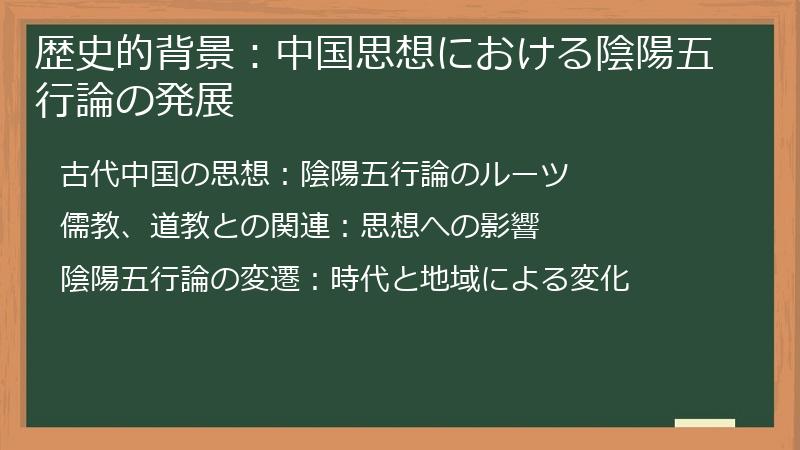 歴史的背景：中国思想における陰陽五行論の発展

古代中国の思想：陰陽五行論のルーツ

儒教、道教との関連：思想への影響

陰陽五行論の変遷：時代と地域による変化